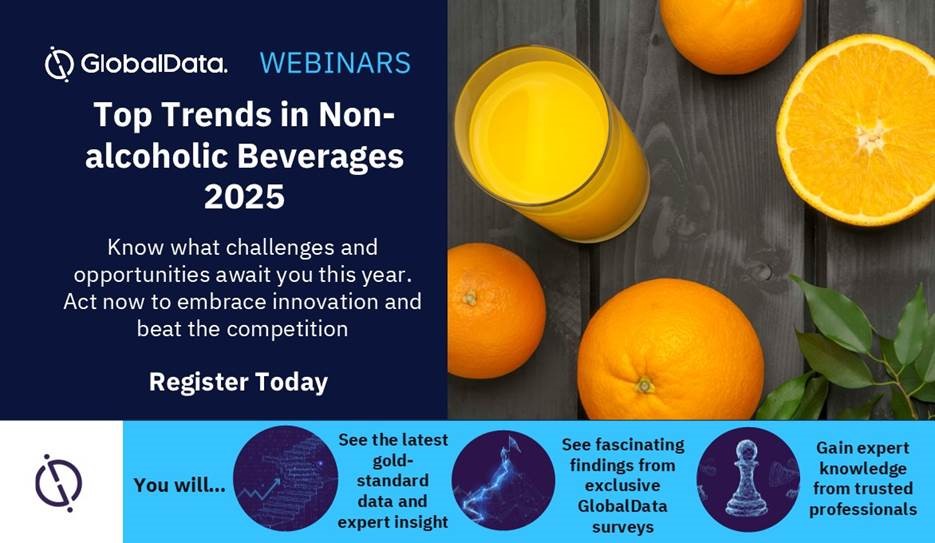 GlobalData. WEBINARS

Top Trends in Non-alcoholic Beverages 2025

Know what challenges and opportunities await you this year. Act now to embrace innovation and beat the competition

Register Today

You will...

See the latest gold-standard data and expert insight

See fascinating findings from exclusive GlobalData surveys

Gain expert knowledge from trusted professionals